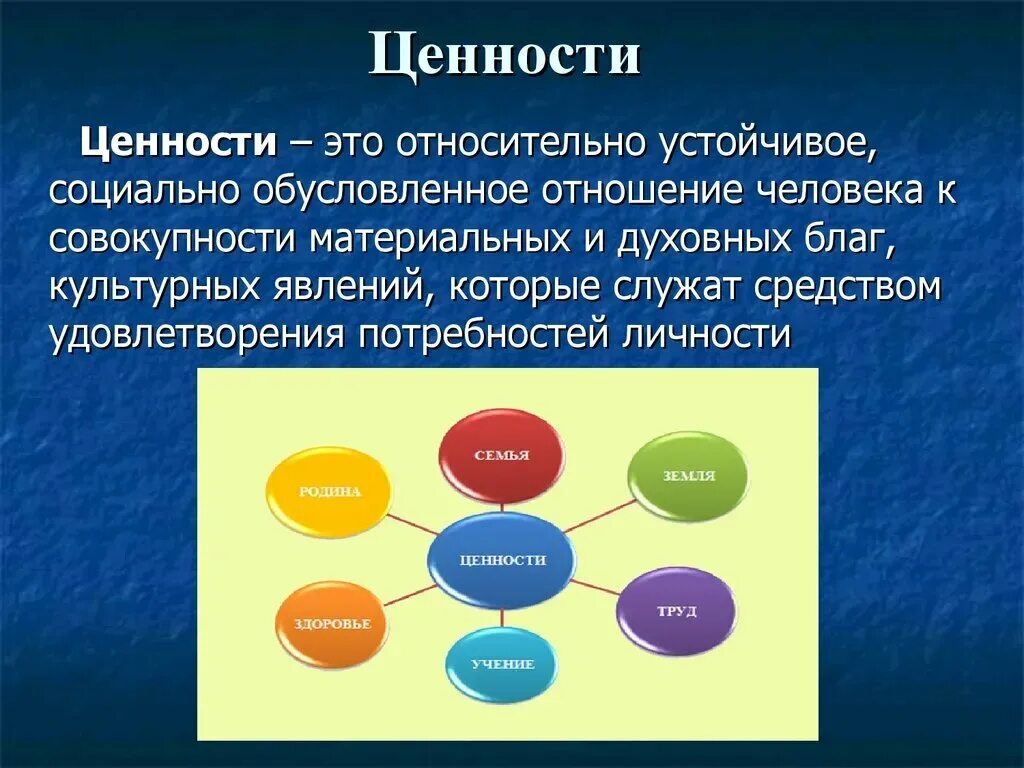 Ценности

Ценности – это относительно устойчивое, социально обусловленное отношение человека к совокупности материальных и духовных благ, культурных явлений, которые служат средством удовлетворения потребностей личности

СЕМЬЯ

РОДИНА

ЗЕМЛЯ

ЦЕННОСТИ

ЗДОРОВЬЕ

ТРУД

УЧЕНИЕ